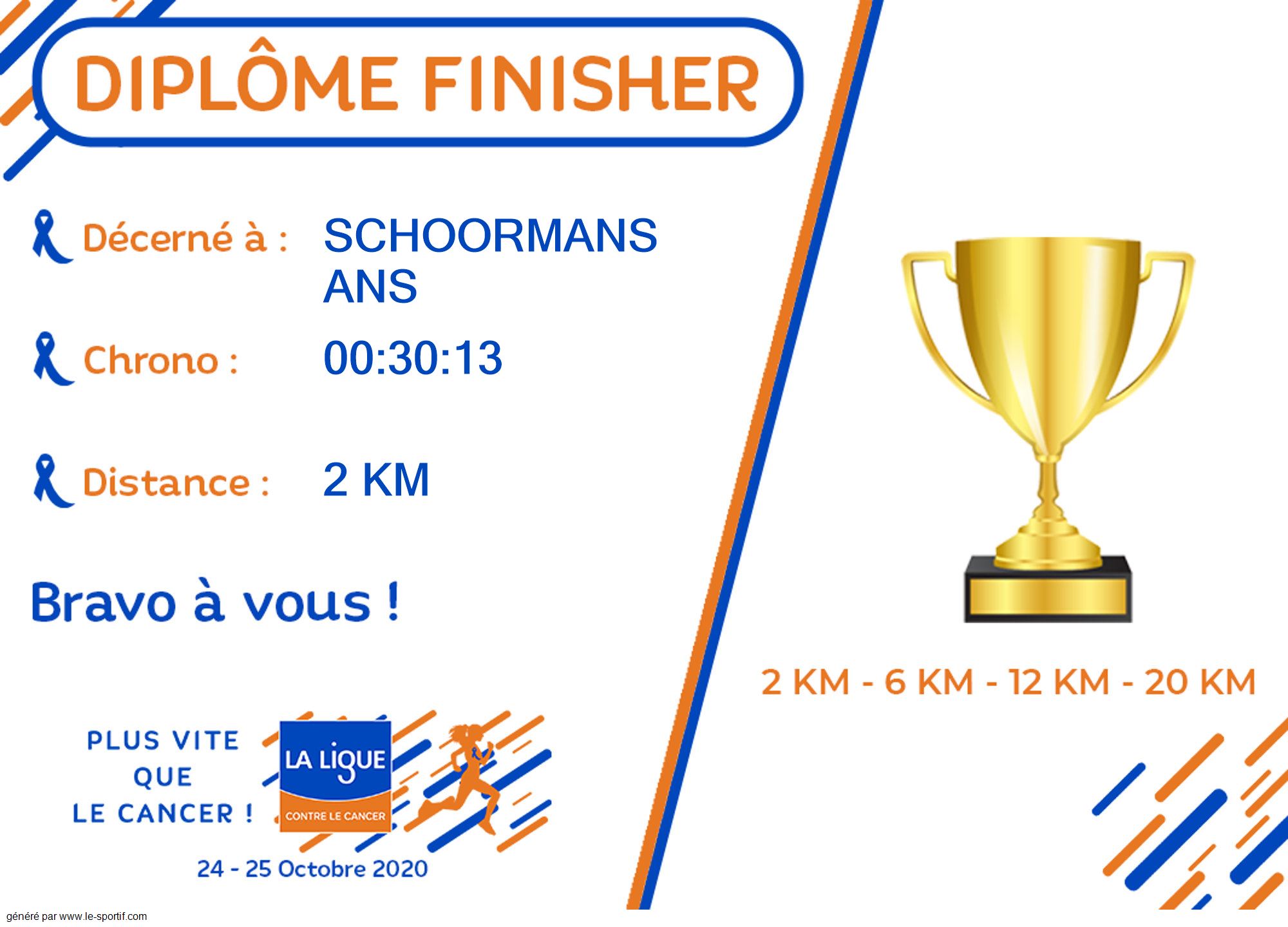 DIPLÔME FINISHER

Décerné à : SCHOORMANS ANS

Chrono : 00:30:13

Distance : 2 KM

Bravo à vous !

PLUS VITE QUE LE CANCER !

LA LIGUE CONTRE LE CANCER

24 - 25 Octobre 2020

2 KM - 6 KM - 12 KM - 20 KM

généré par www.le-sportif.com